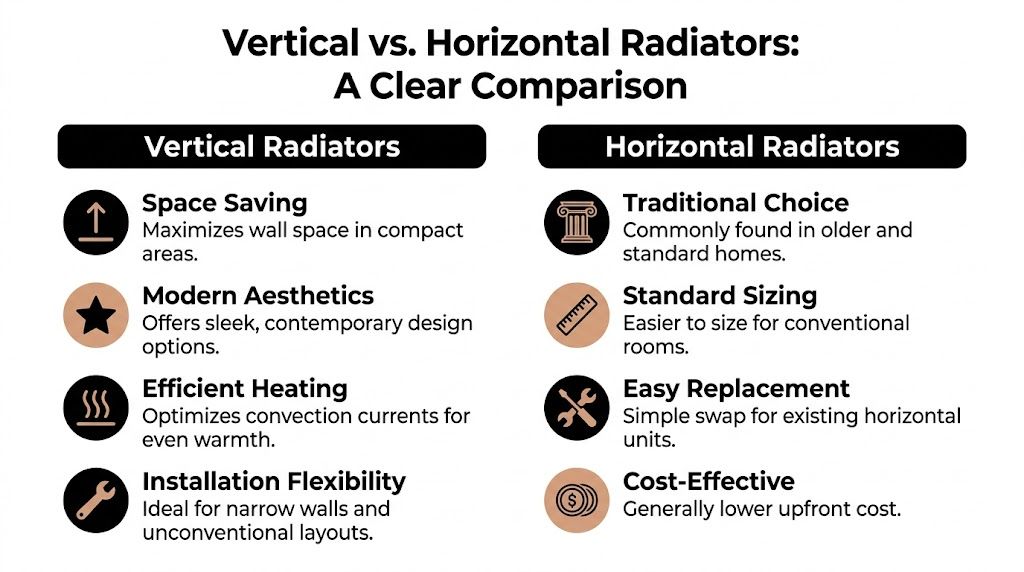 Vertical vs. Horizontal Radiators: A Clear Comparison

Vertical Radiators

Space Saving
Maximizes wall space in compact areas.

Modern Aesthetics
Offers sleek, contemporary design options.

Efficient Heating
Optimizes convection currents for even warmth.

Installation Flexibility
Ideal for narrow walls and unconventional layouts.

Horizontal Radiators

Traditional Choice
Commonly found in older and standard homes.

Standard Sizing
Easier to size for conventional rooms.

Easy Replacement
Simple swap for existing horizontal units.

Cost-Effective
Generally lower upfront cost.